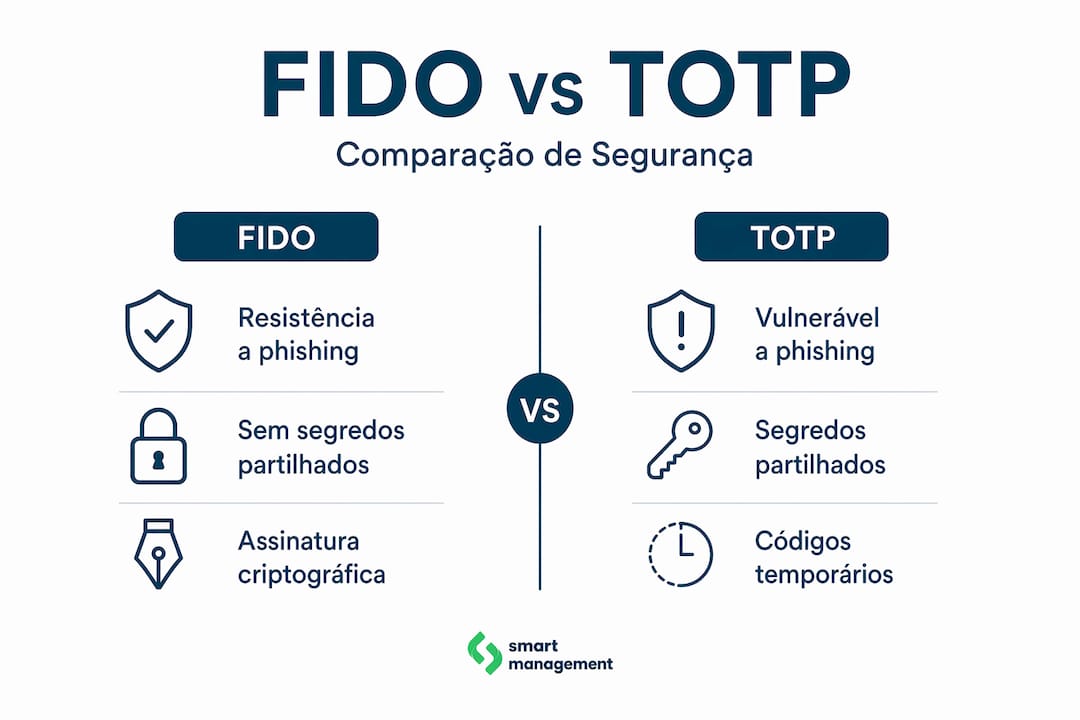 FIDO vs TOTP

Comparação de Segurança

FIDO

Resistência a phishing

Sem segredos partilhados

Assinatura criptográfica

VS

TOTP

Vulnerável a phishing

Segredos partilhados

Códigos temporários

smart management